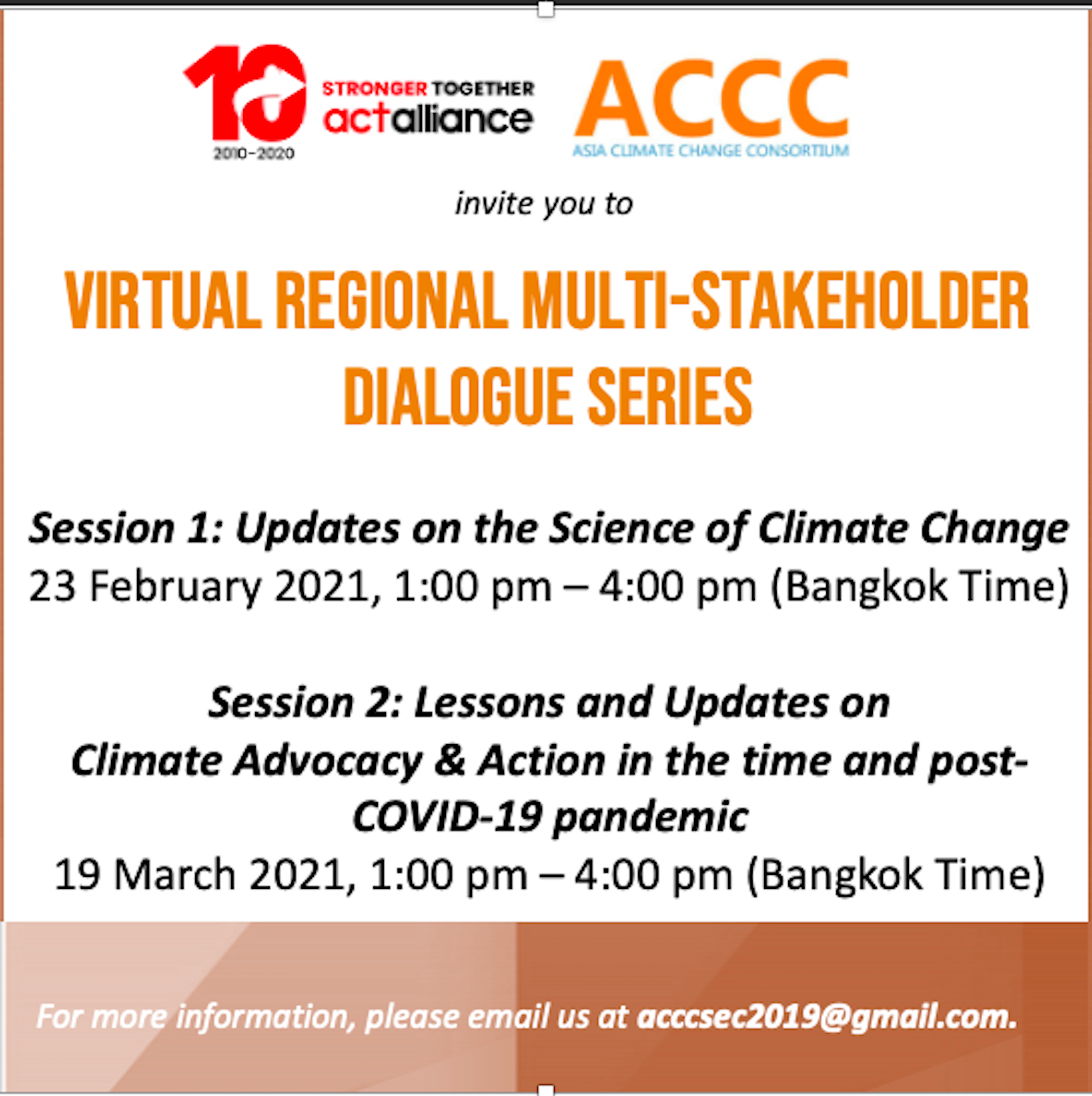 10
2010-2020
STRONGER TOGETHER
actalliance

ACCC
ASIA CLIMATE CHANGE CONSORTIUM

invite you to

VIRTUAL REGIONAL MULTI-STAKEHOLDER DIALOGUE SERIES

Session 1: Updates on the Science of Climate Change
23 February 2021, 1:00 pm – 4:00 pm (Bangkok Time)

Session 2: Lessons and Updates on Climate Advocacy & Action in the time and post-COVID-19 pandemic
19 March 2021, 1:00 pm – 4:00 pm (Bangkok Time)

For more information, please email us at acccsec2019@gmail.com.